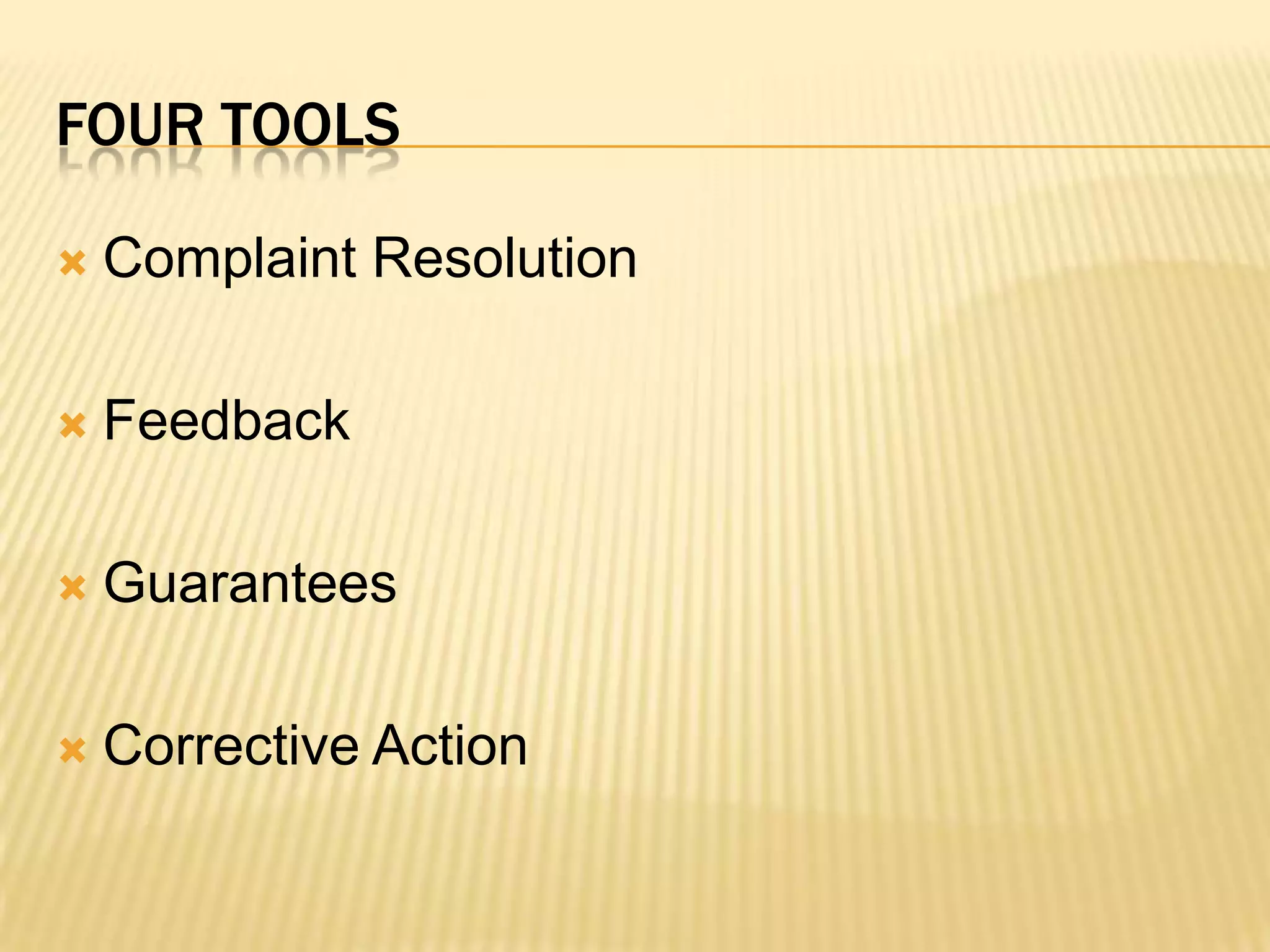 FOUR TOOLS

Complaint Resolution

Feedback

Guarantees

Corrective Action